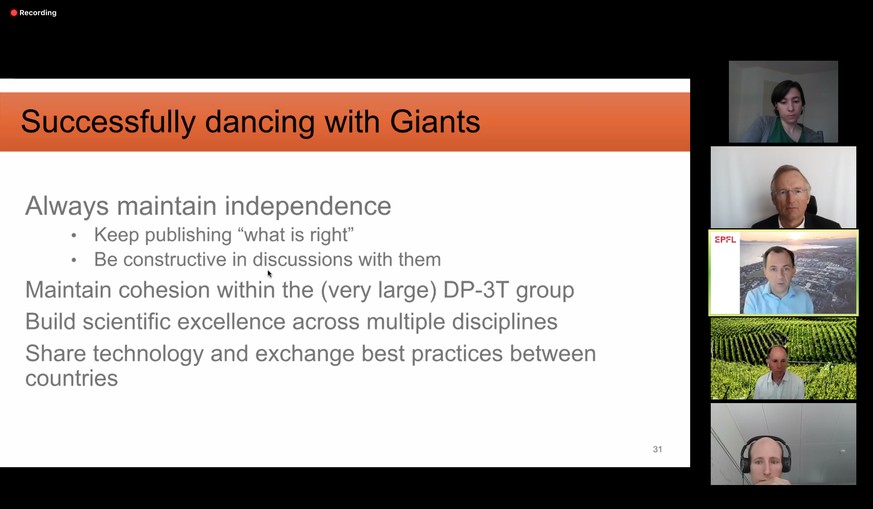 Recording

Successfully dancing with Giants

Always maintain independence
• Keep publishing "what is right"
• Be constructive in discussions with them

Maintain cohesion within the (very large) DP-3T group

Build scientific excellence across multiple disciplines

Share technology and exchange best practices between countries

31

EPFL